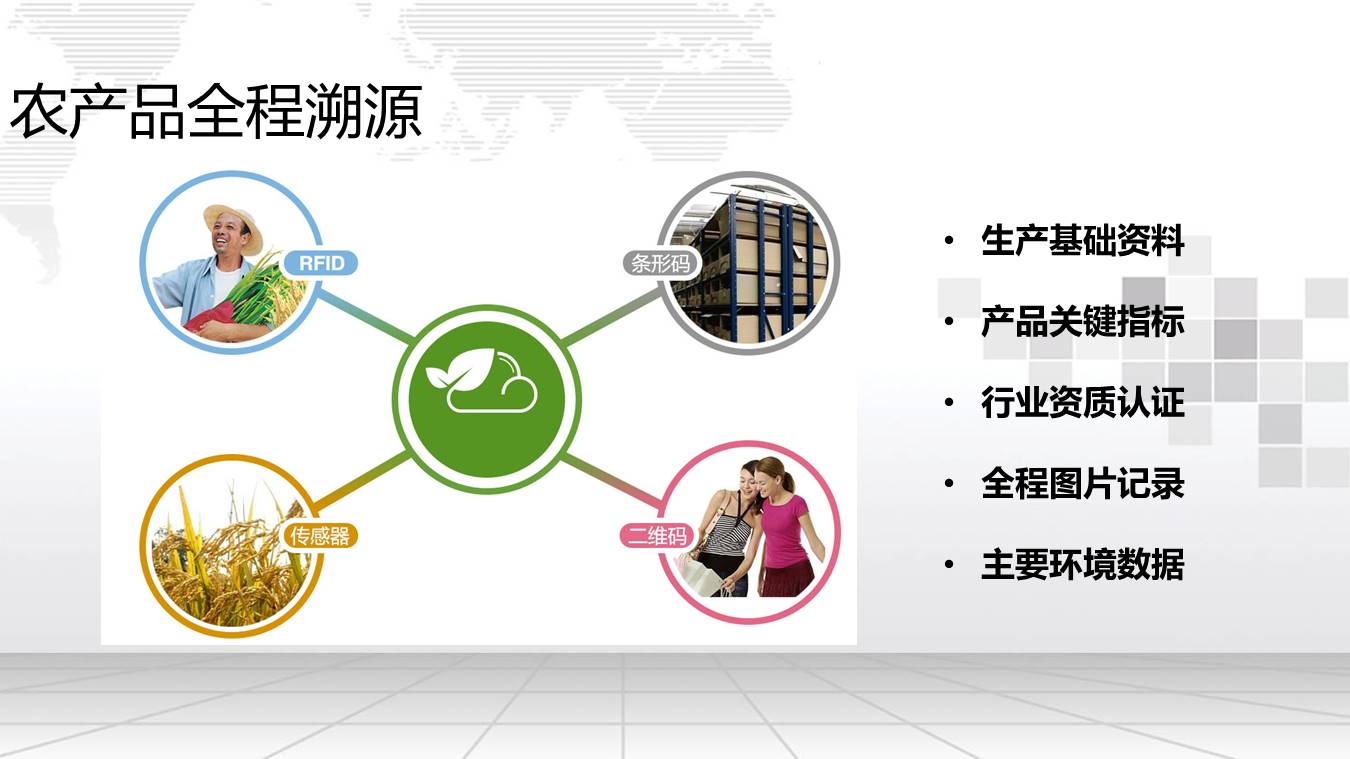 农产品全程溯源

RFID

条形码

传感器

二维码

• 生产基础资料
• 产品关键指标
• 行业资质认证
• 全程图片记录
• 主要环境数据